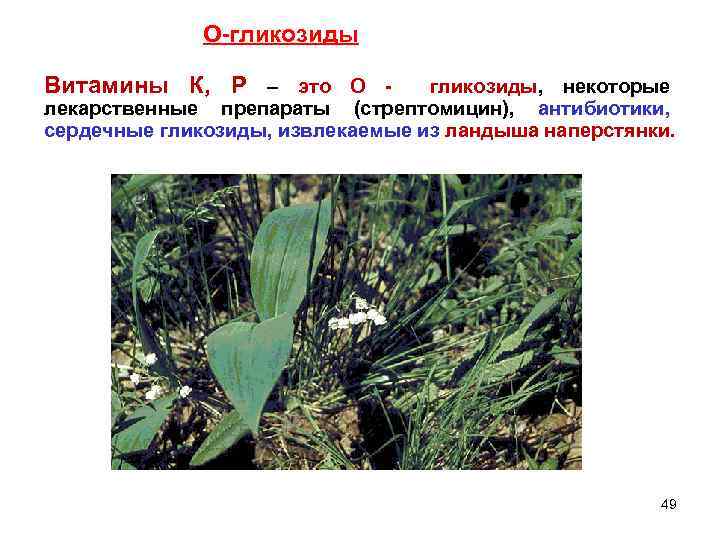 О-гликозиды

Витамины К, Р – это О - гликозиды, некоторые лекарственные препараты (стрептомицин), антибиотики, сердечные гликозиды, извлекаемые из ландыша наперстянки.

49